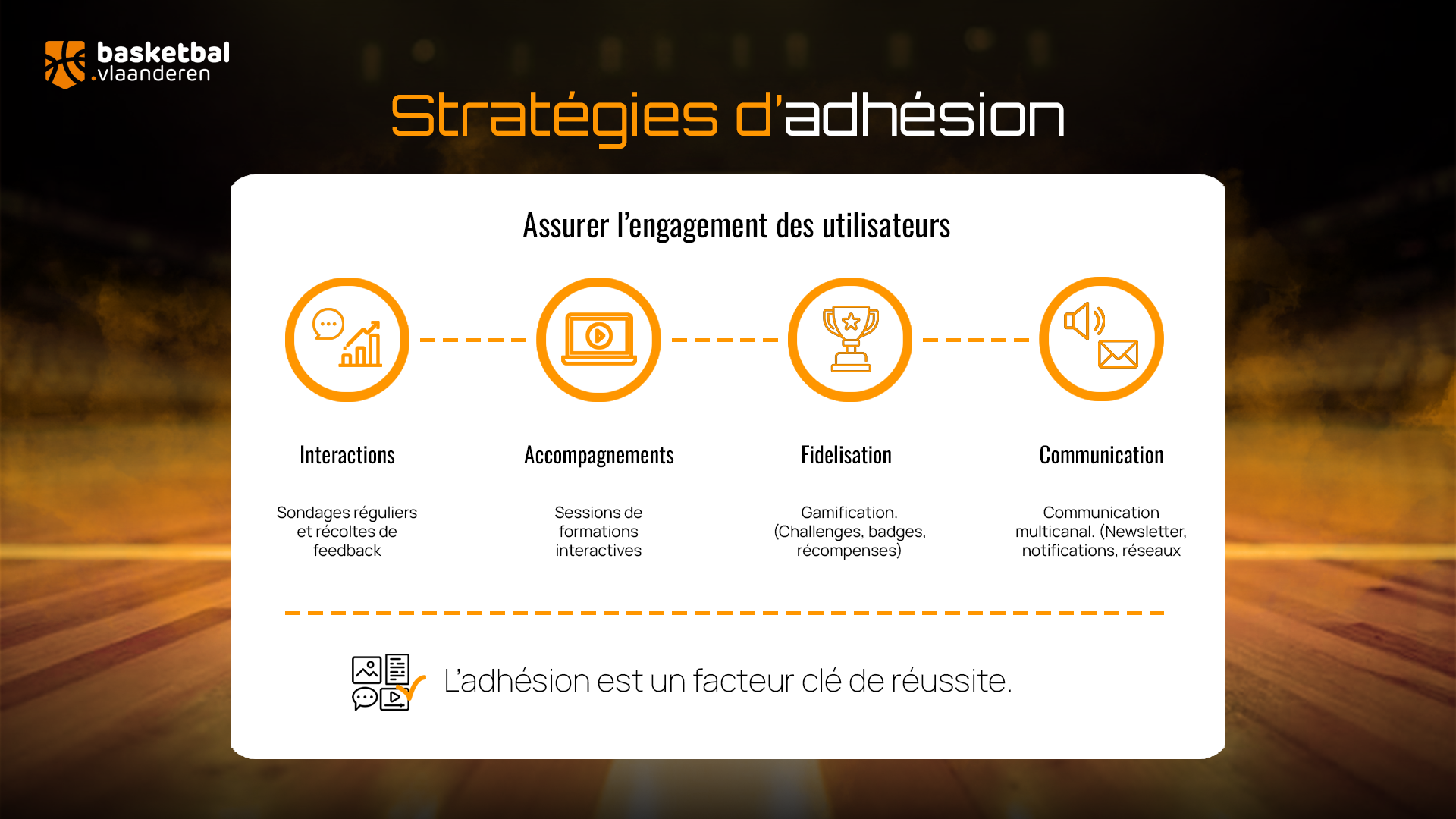 basketbal
.vlaanderen

Stratégies d'adhésion

Assurer l'engagement des utilisateurs

Interactions

Sondages réguliers et récoltes de feedback

Accompagnements

Sessions de formations interactives

Fidelisation

Gamification. (Challenges, badges, récompenses)

Communication

Communication multicanal. (Newsletter, notifications, réseaux

L'adhésion est un facteur clé de réussite.